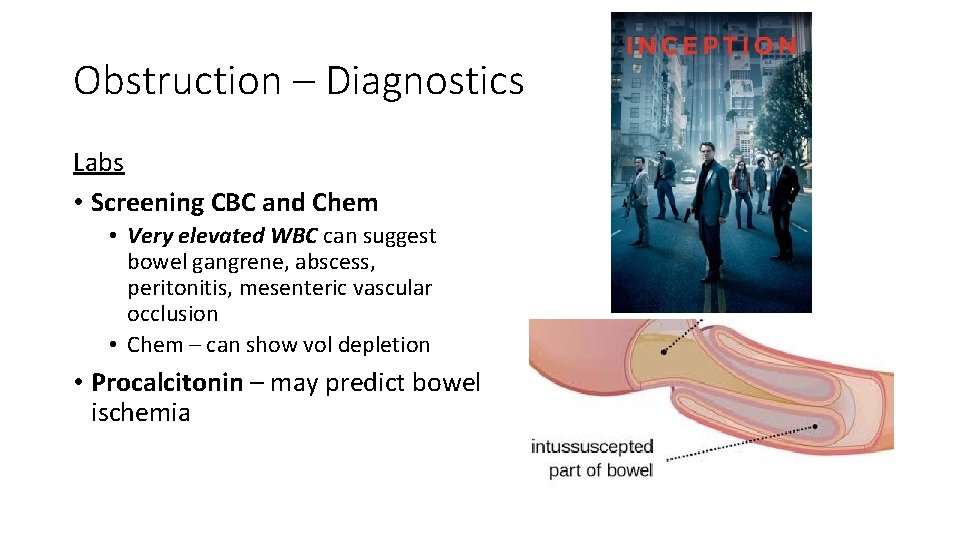 Obstruction – Diagnostics

Labs

• Screening CBC and Chem
  • Very elevated WBC can suggest bowel gangrene, abscess, peritonitis, mesenteric vascular occlusion
  • Chem – can show vol depletion
• Procalcitonin – may predict bowel ischemia

INCEPTION

intussuscepted part of bowel